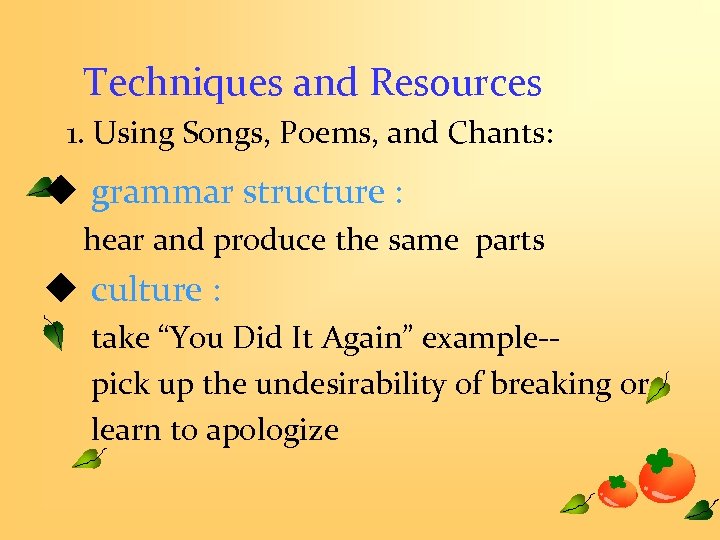 Techniques and Resources

1. Using Songs, Poems, and Chants:

◆ grammar structure :

hear and produce the same parts

◆ culture :

take “You Did It Again” example-- pick up the undesirability of breaking or learn to apologize